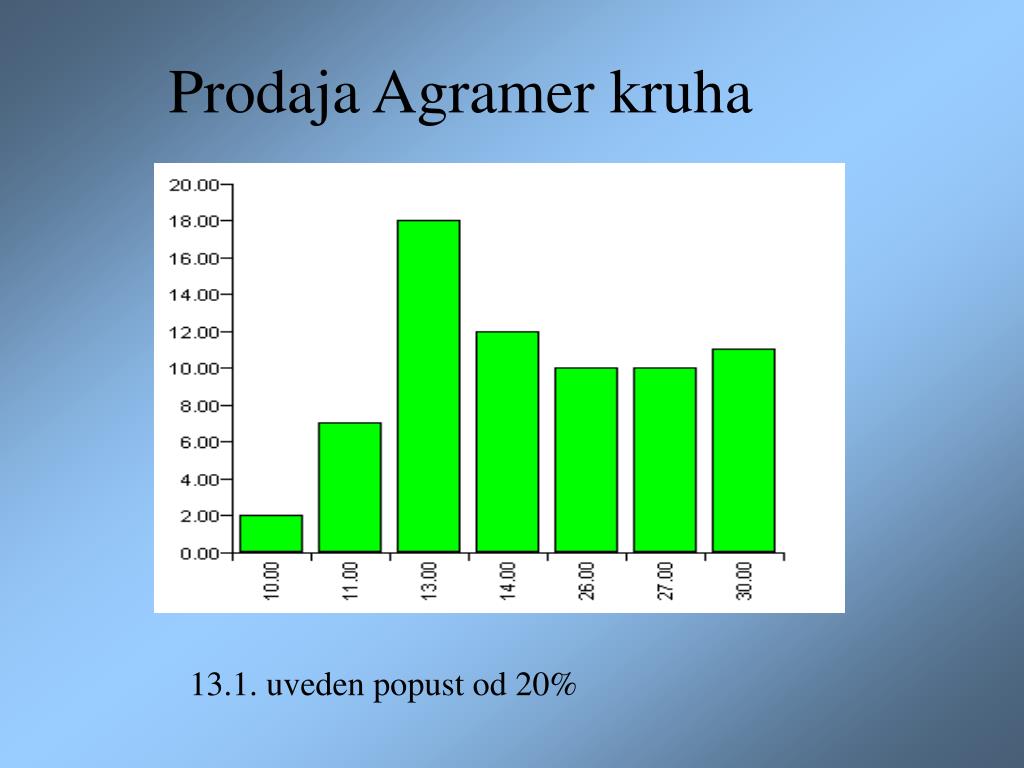 Prodaja Agramer kruha

20.00
18.00
16.00
14.00
12.00
10.00
8.00
6.00
4.00
2.00
0.00

10.00
11.00
13.00
14.00
26.00
27.00
30.00

13.1. uveden popust od 20%